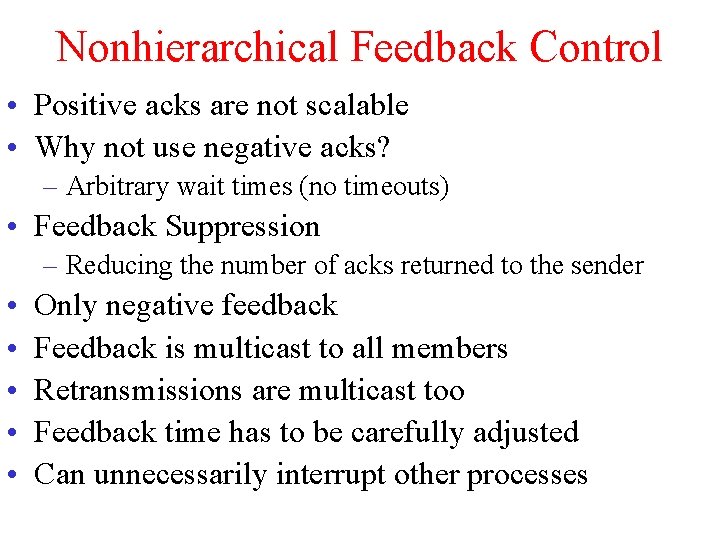 Nonhierarchical Feedback Control

• Positive acks are not scalable
• Why not use negative acks?
  – Arbitrary wait times (no timeouts)
• Feedback Suppression
  – Reducing the number of acks returned to the sender
• Only negative feedback
• Feedback is multicast to all members
• Retransmissions are multicast too
• Feedback time has to be carefully adjusted
• Can unnecessarily interrupt other processes